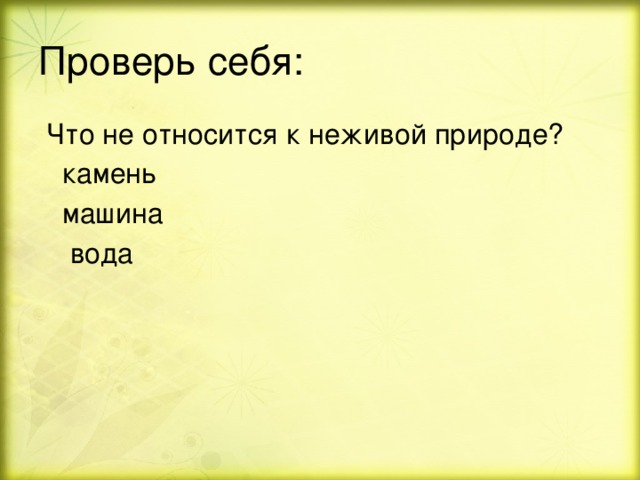 Проверь себя:

Что не относится к неживой природе?
камень
машина
вода